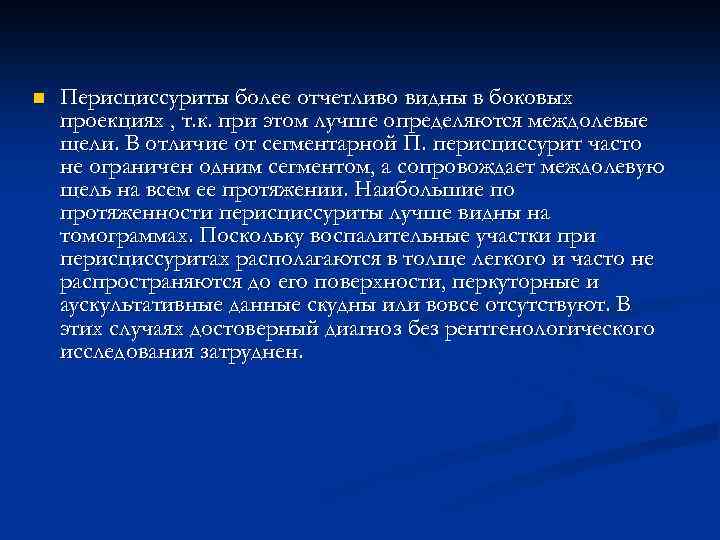 Перисциссуриты более отчетливо видны в боковых проекциях , т.к. при этом лучше определяются междолевые щели. В отличие от сегментарной П. перисциссурит часто не ограничен одним сегментом, а сопровождает междолевую щель на всем ее протяжении. Наибольшие по протяженности перисциссуриты лучше видны на томограммах. Поскольку воспалительные участки при перисциссуритах располагаются в толще легкого и часто не распространяются до его поверхности, перкуторные и аускультативные данные скудны или вовсе отсутствуют. В этих случаях достоверный диагноз без рентгенологического исследования затруднен.